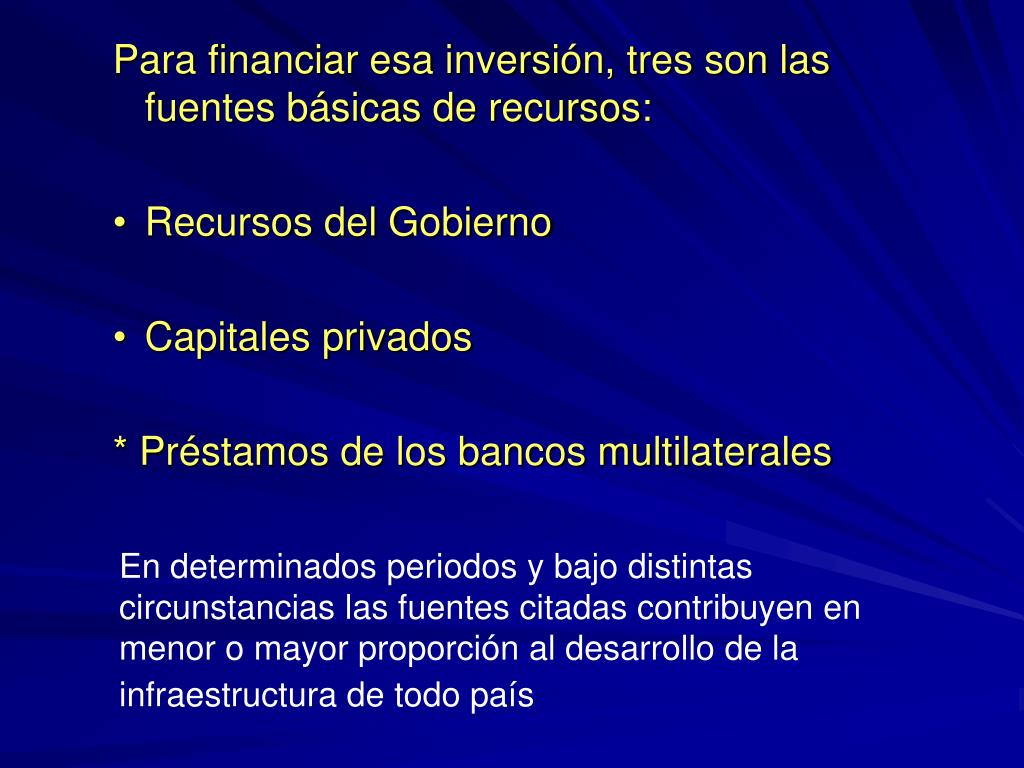 Para financiar esa inversión, tres son las fuentes básicas de recursos:

• Recursos del Gobierno

• Capitales privados

* Préstamos de los bancos multilaterales

En determinados periodos y bajo distintas circunstancias las fuentes citadas contribuyen en menor o mayor proporción al desarrollo de la infraestructura de todo país